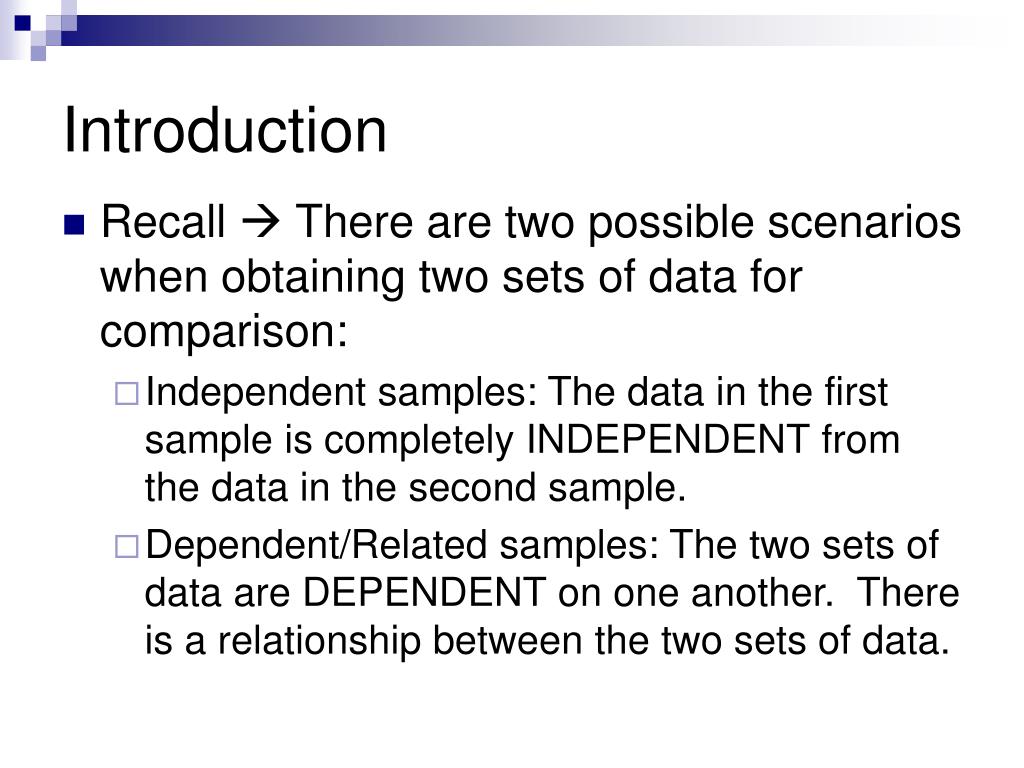 Introduction

Recall → There are two possible scenarios when obtaining two sets of data for comparison:

Independent samples: The data in the first sample is completely INDEPENDENT from the data in the second sample.

Dependent/Related samples: The two sets of data are DEPENDENT on one another.  There is a relationship between the two sets of data.